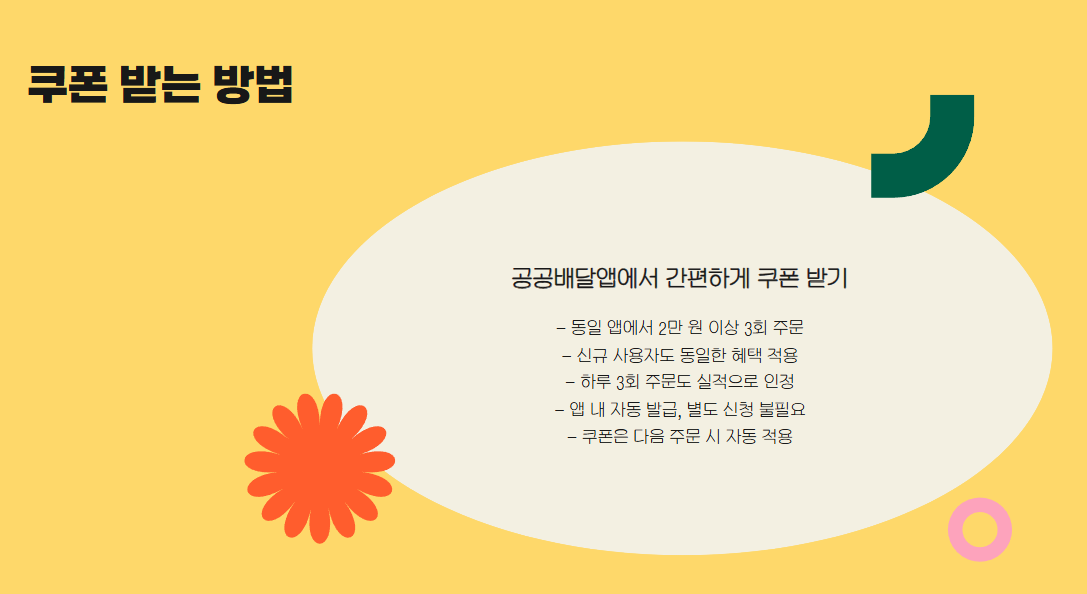 쿠폰 받는 방법

공공배달앱에서 간편하게 쿠폰 받기

– 동일 앱에서 2만 원 이상 3회 주문
– 신규 사용자도 동일한 혜택 적용
– 하루 3회 주문도 실적으로 인정
– 앱 내 자동 발급, 별도 신청 불필요
– 쿠폰은 다음 주문 시 자동 적용